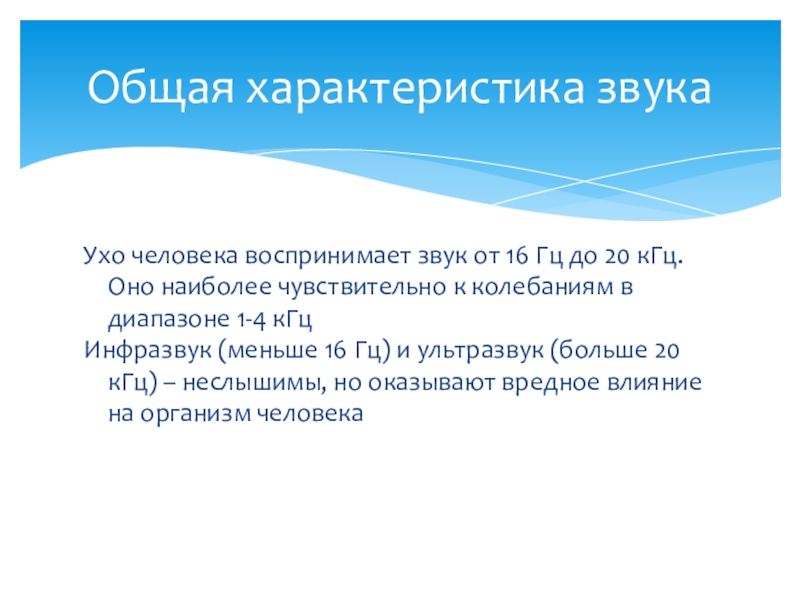 Общая характеристика звука

Ухо человека воспринимает звук от 16 Гц до 20 кГц. Оно наиболее чувствительно к колебаниям в диапазоне 1-4 кГц

Инфразвук (меньше 16 Гц) и ультразвук (больше 20 кГц) – неслышимы, но оказывают вредное влияние на организм человека